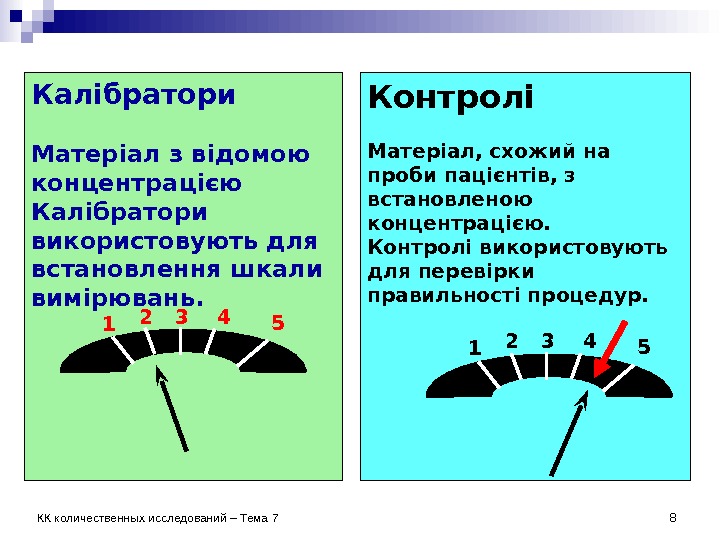 Калібратори

Матеріал з відомою концентрацією Калібратори використовують для встановлення шкали вимірювань.

1 2 3 4 5

Контролі

Матеріал, схожий на проби пацієнтів, з встановленою концентрацією. Контролі використовують для перевірки правильності процедур.

1 2 3 4 5

КК количественных исследований – Тема 7

8